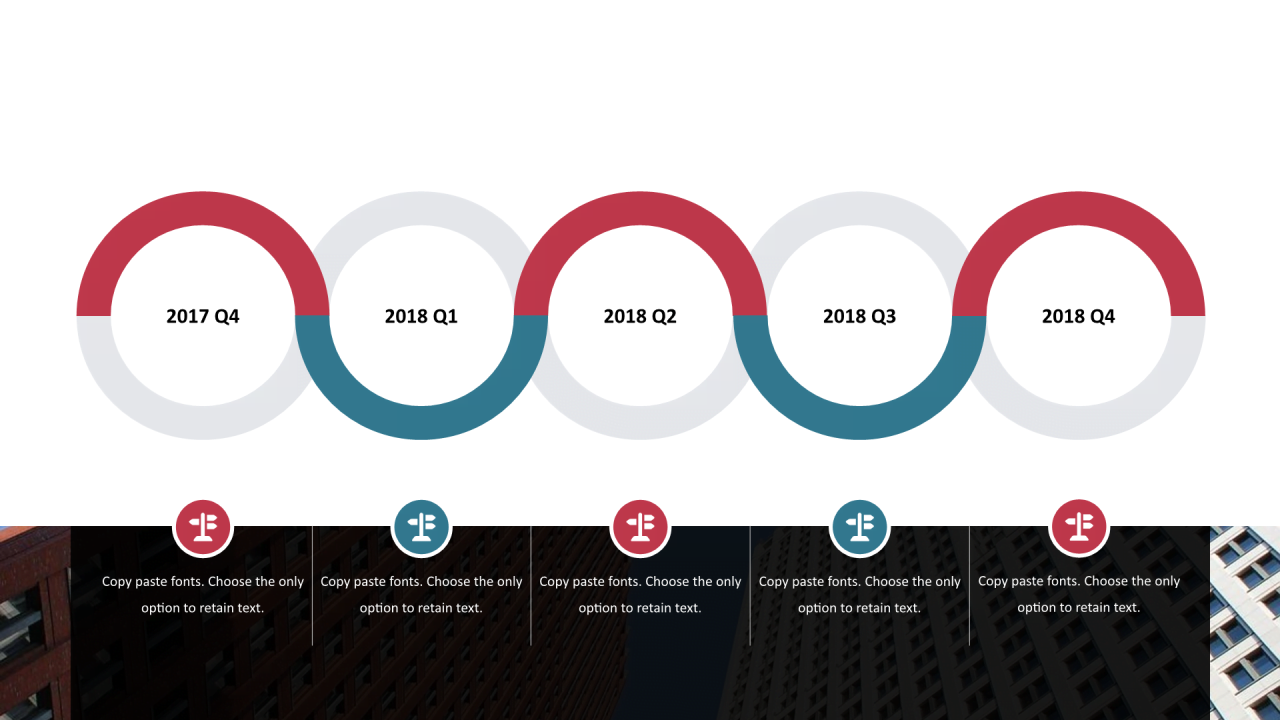 2017 Q4

2018 Q1

2018 Q2

2018 Q3

2018 Q4

Copy paste fonts. Choose the only option to retain text.

Copy paste fonts. Choose the only option to retain text.

Copy paste fonts. Choose the only option to retain text.

Copy paste fonts. Choose the only option to retain text.

Copy paste fonts. Choose the only option to retain text.